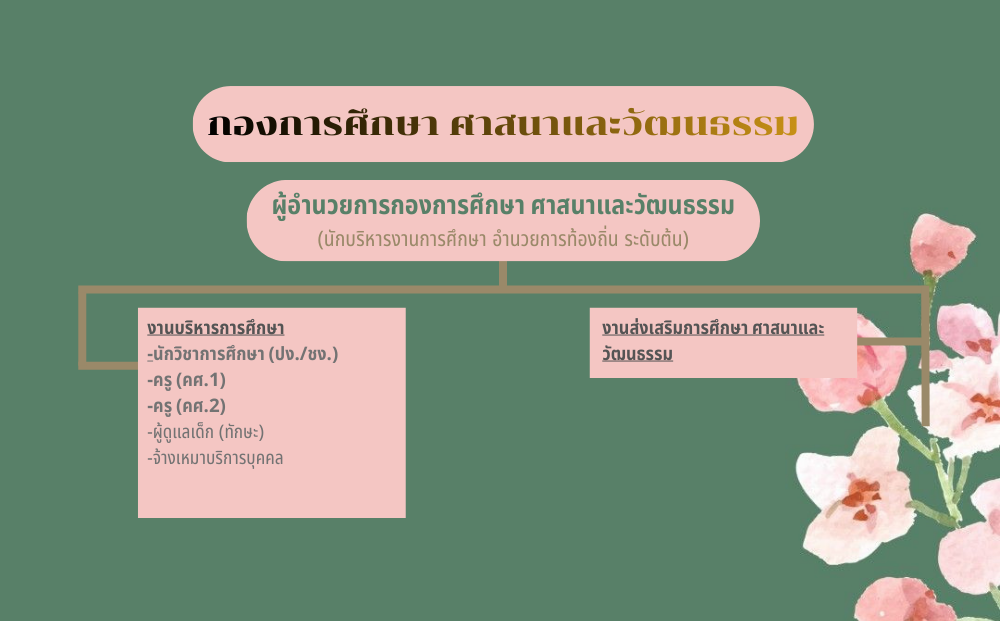 กองการศึกษา ศาสนาและวัฒนธรรม

ผู้อำนวยการกองการศึกษา ศาสนาและวัฒนธรรม
(นักบริหารงานการศึกษา อำนวยการท้องถิ่น ระดับต้น)

งานบริหารการศึกษา
-นักวิชาการศึกษา (ปง./ชง.)
-ครู (คศ.1)
-ครู (คศ.2)
-ผู้ดูแลเด็ก (ทักษะ)
-จ้างเหมาบริการบุคคล

งานส่งเสริมการศึกษา ศาสนาและวัฒนธรรม